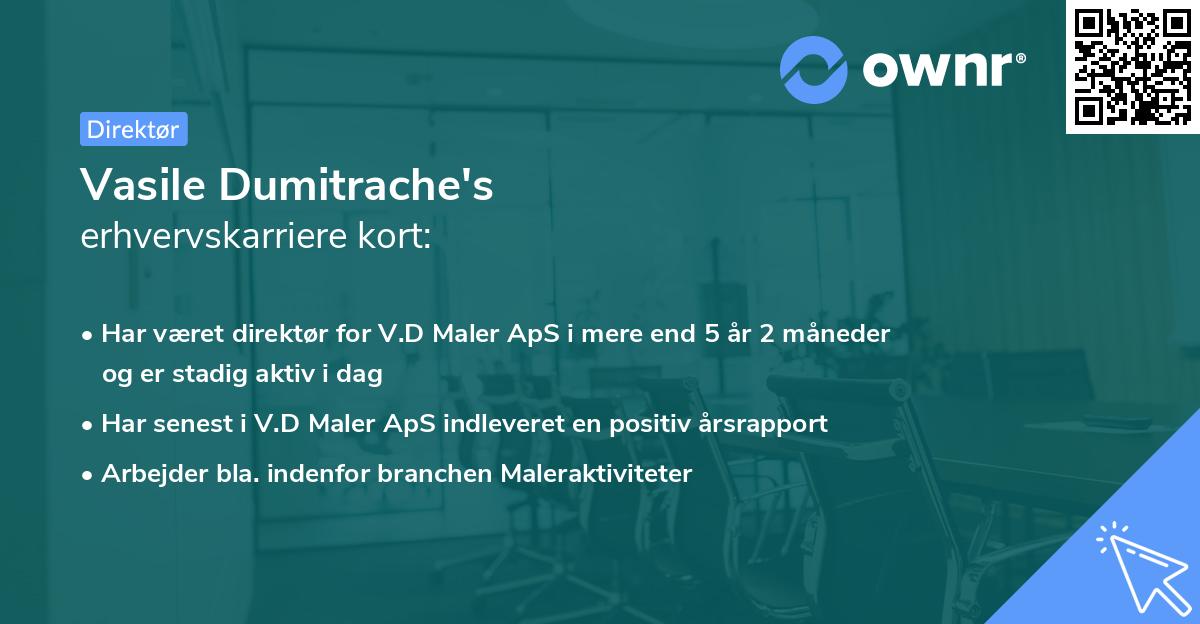 ownr®

Direktør

Vasile Dumitrache's
erhvervskarriere kort:

• Har været direktør for V.D Maler ApS i mere end 5 år 2 måneder og er stadig aktiv i dag
• Har senest i V.D Maler ApS indleveret en positiv årsrapport
• Arbejder bla. indenfor branchen Maleraktiviteter